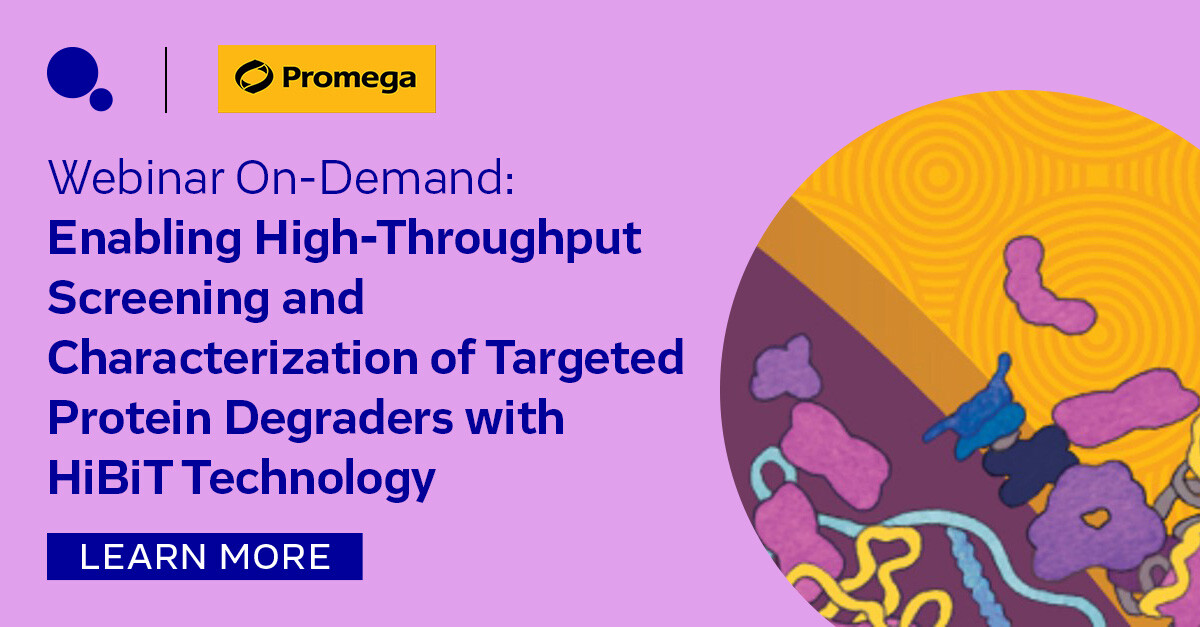 Promega

Webinar On-Demand:
Enabling High-Throughput Screening and Characterization of Targeted Protein Degraders with HiBiT Technology

LEARN MORE